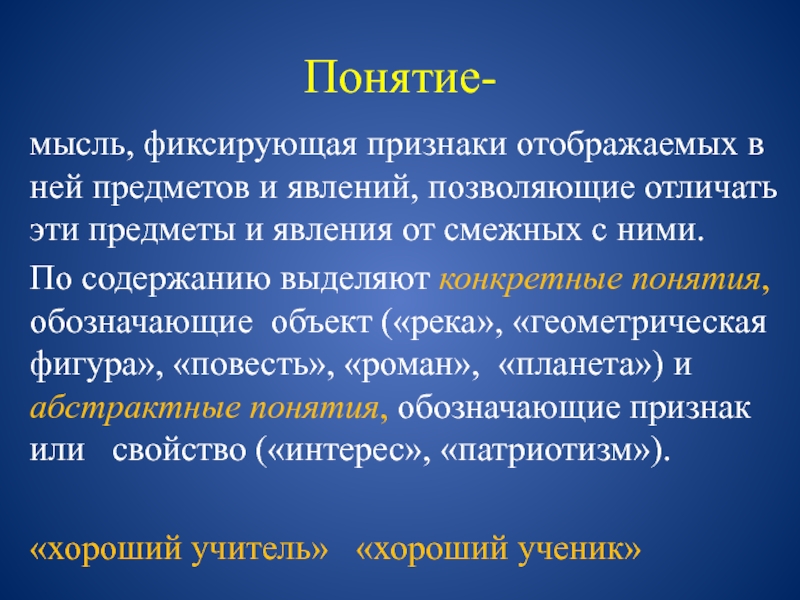 Понятие-

мысль, фиксирующая признаки отображаемых в ней предметов и явлений, позволяющие отличать эти предметы и явления от смежных с ними.

По содержанию выделяют конкретные понятия, обозначающие объект («река», «геометрическая фигура», «повесть», «роман», «планета») и абстрактные понятия, обозначающие признак или свойство («интерес», «патриотизм»).

«хороший учитель» «хороший ученик»